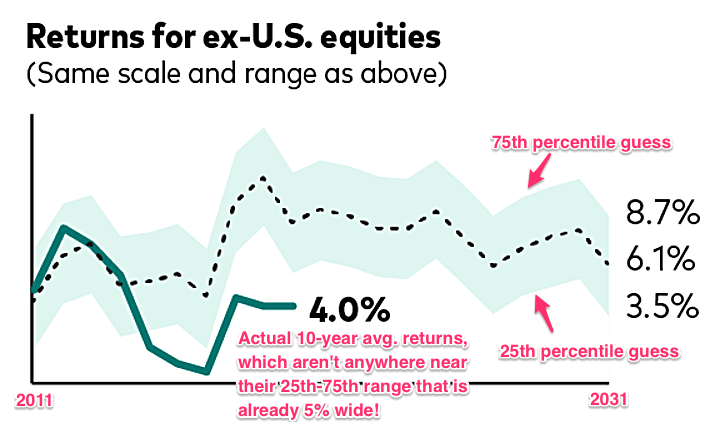 Returns for ex-U.S. equities
(Same scale and range as above)

75th percentile guess

8.7%
6.1%
3.5%

4.0%

Actual 10-year avg. returns, which aren't anywhere near their 25th-75th range that is already 5% wide!

25th percentile guess

2011
2031